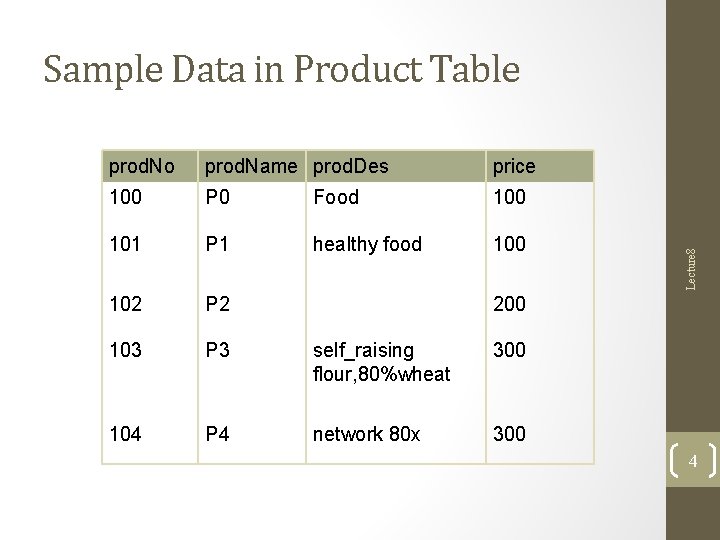 Sample Data in Product Table

| prodNo | prodName | prodDes | price |
|---|---|---|---|
| 100 | P0 | Food | 100 |
| 101 | P1 | healthy food | 100 |
| 102 | P2 |  | 200 |
| 103 | P3 | self_raising flour,80%wheat | 300 |
| 104 | P4 | network 80x | 300 |

Lecture8

4